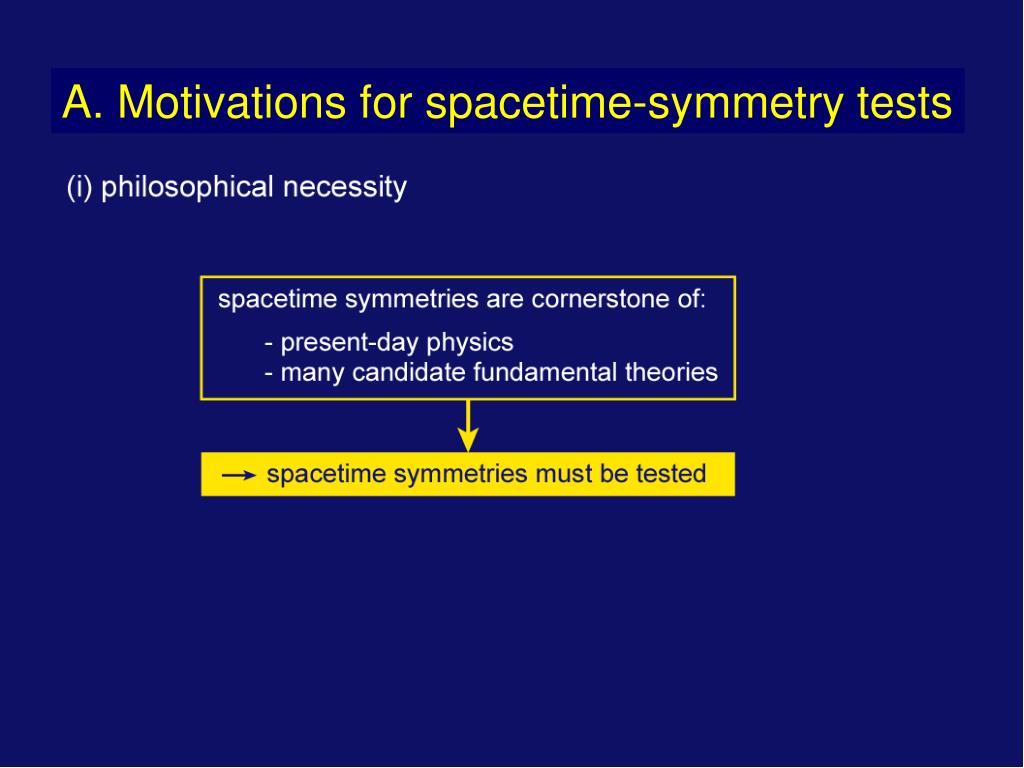 A. Motivations for spacetime-symmetry tests

(i) philosophical necessity

spacetime symmetries are cornerstone of:

- present-day physics
- many candidate fundamental theories

→ spacetime symmetries must be tested